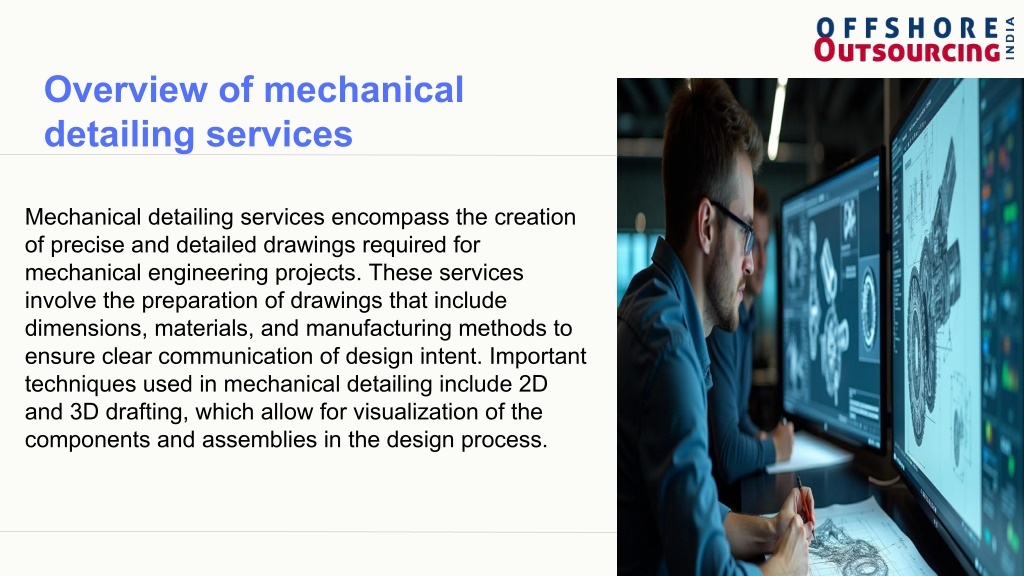 OFFSHORE OUTSOURCING INDIA

Overview of mechanical detailing services

Mechanical detailing services encompass the creation of precise and detailed drawings required for mechanical engineering projects. These services involve the preparation of drawings that include dimensions, materials, and manufacturing methods to ensure clear communication of design intent. Important techniques used in mechanical detailing include 2D and 3D drafting, which allow for visualization of the components and assemblies in the design process.